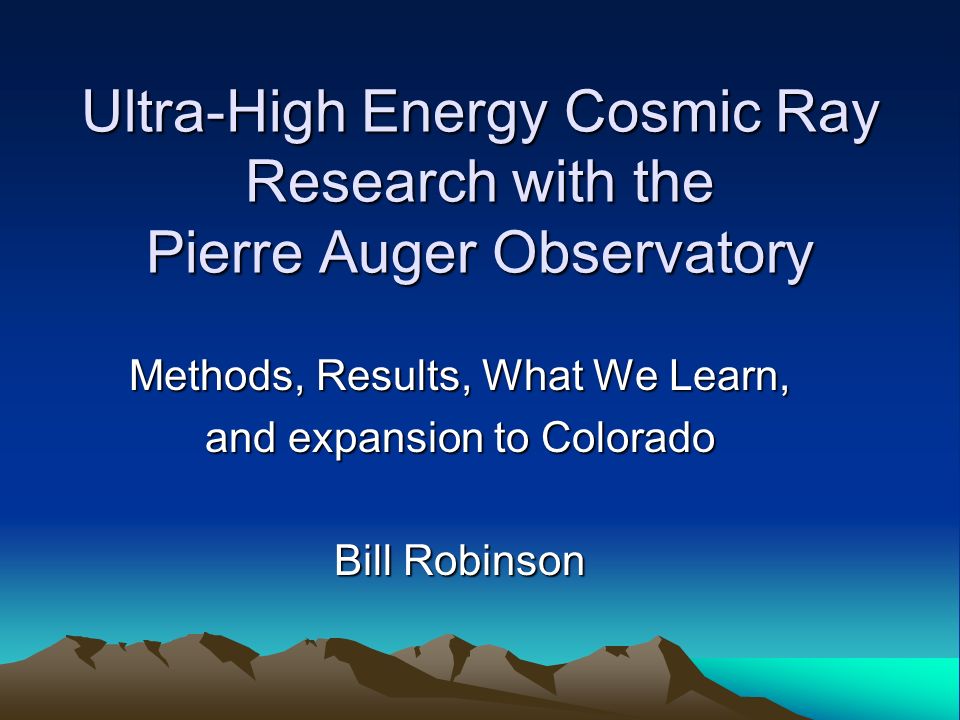 Ultra-High Energy Cosmic Ray Research with the Pierre Auger Observatory

Methods, Results, What We Learn, and expansion to Colorado

Bill Robinson